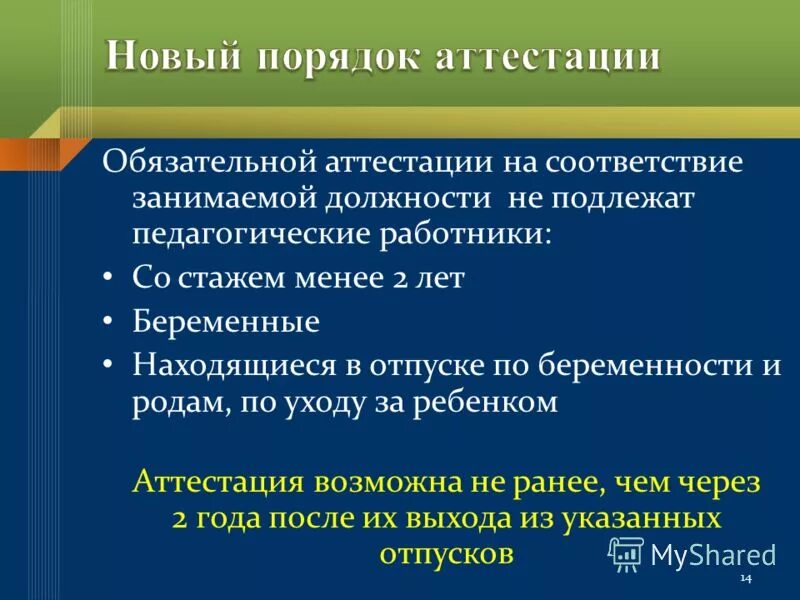 Новый порядок аттестации

Обязательной аттестации на соответствие занимаемой должности не подлежат педагогические работники:

• Со стажем менее 2 лет
• Беременные
• Находящиеся в отпуске по беременности и родам, по уходу за ребенком

Аттестация возможна не ранее, чем через 2 года после их выхода из указанных отпусков

MyShared

14